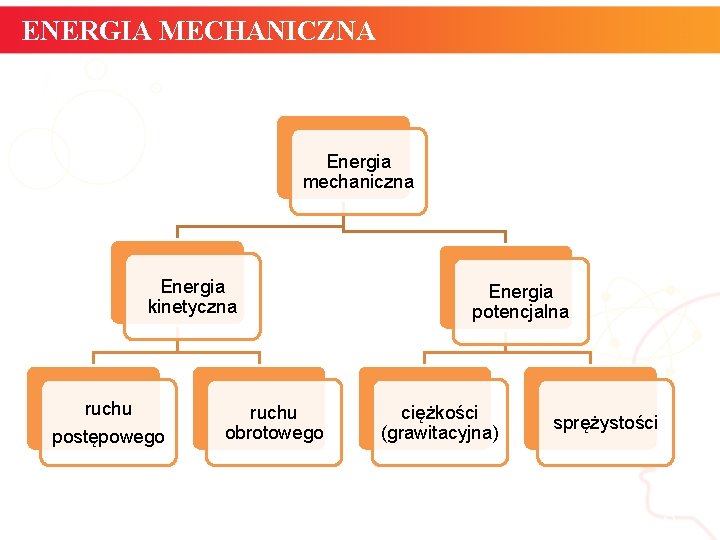 ENERGIA MECHANICZNA

Energia mechaniczna

Energia kinetyczna

Energia potencjalna

ruchu postępowego

ruchu obrotowego

ciężkości (grawitacyjna)

sprężystości